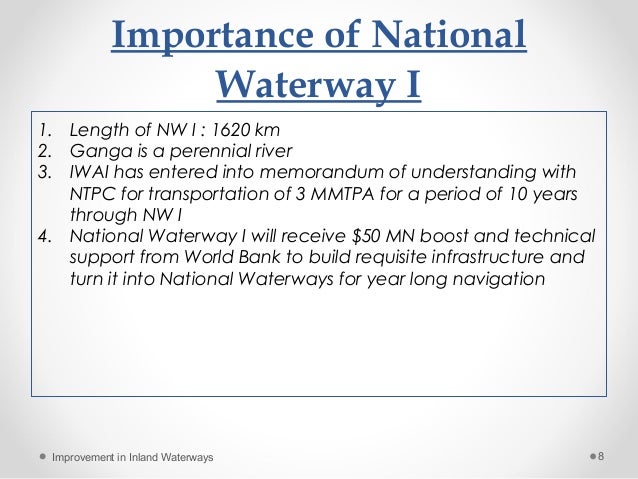 Importance of National Waterway I

1. Length of NW I : 1620 km
2. Ganga is a perennial river
3. IWAI has entered into memorandum of understanding with NTPC for transportation of 3 MMTPA for a period of 10 years through NW I
4. National Waterway I will receive \$50 MN boost and technical support from World Bank to build requisite infrastructure and turn it into National Waterways for year long navigation

Improvement in Inland Waterways

8